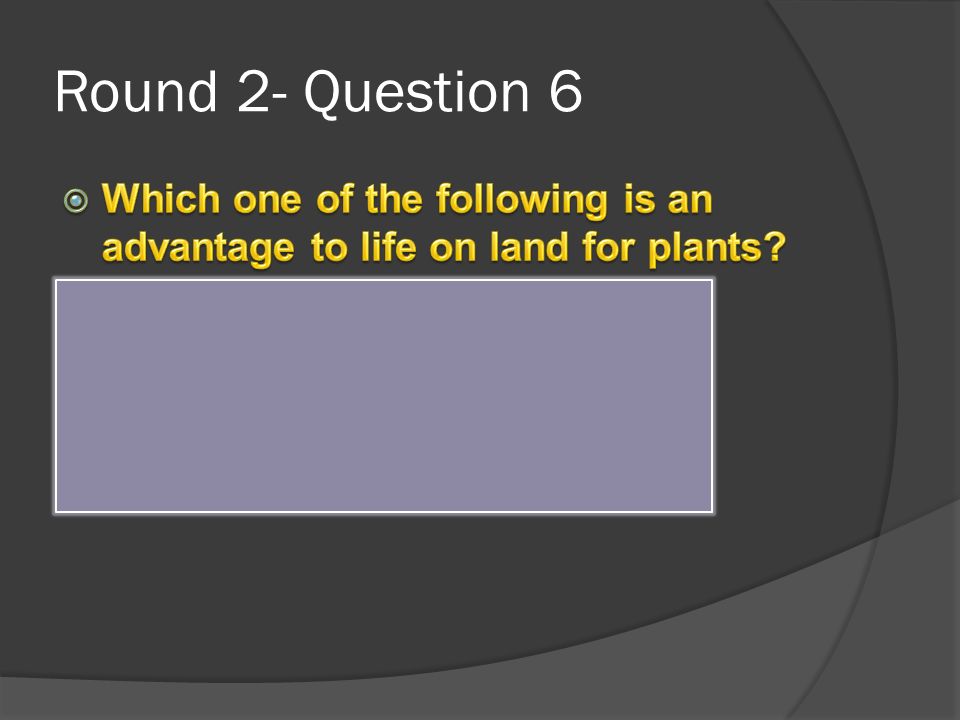 Round 2- Question 6

Which one of the following is an advantage to life on land for plants?